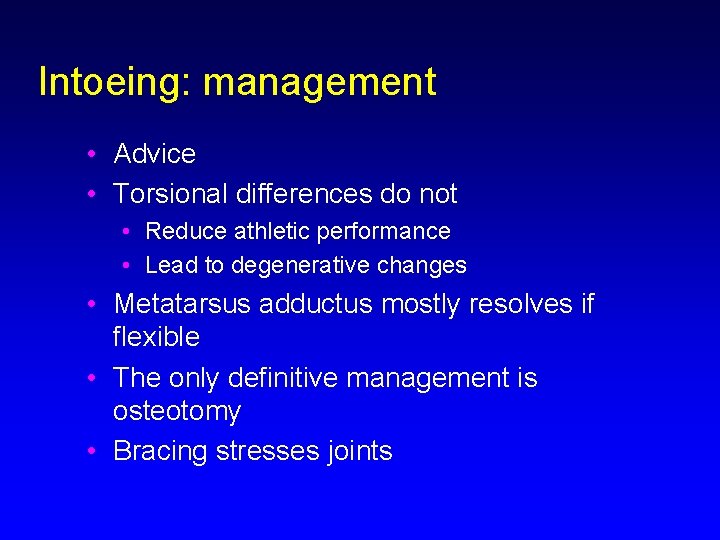 Intoeing: management

• Advice
• Torsional differences do not
  • Reduce athletic performance
  • Lead to degenerative changes
• Metatarsus adductus mostly resolves if flexible
• The only definitive management is osteotomy
• Bracing stresses joints